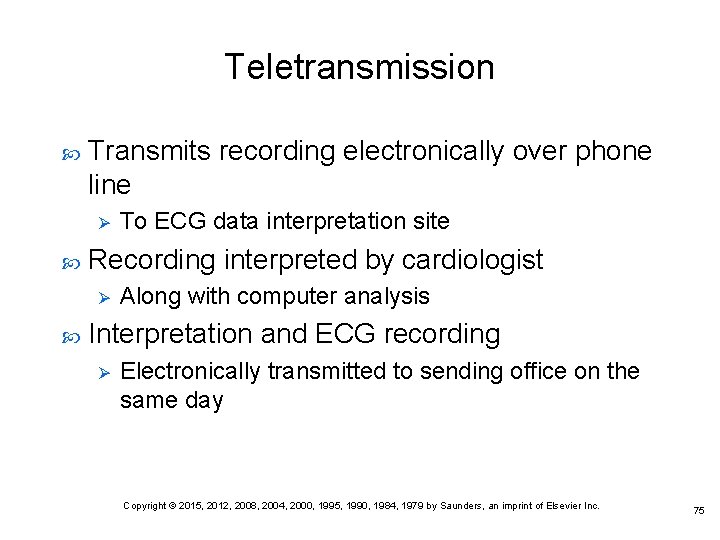 Teletransmission

Transmits recording electronically over phone line

To ECG data interpretation site

Recording interpreted by cardiologist

Along with computer analysis

Interpretation and ECG recording

Electronically transmitted to sending office on the same day

Copyright © 2015, 2012, 2008, 2004, 2000, 1995, 1990, 1984, 1979 by Saunders, an imprint of Elsevier Inc.

75